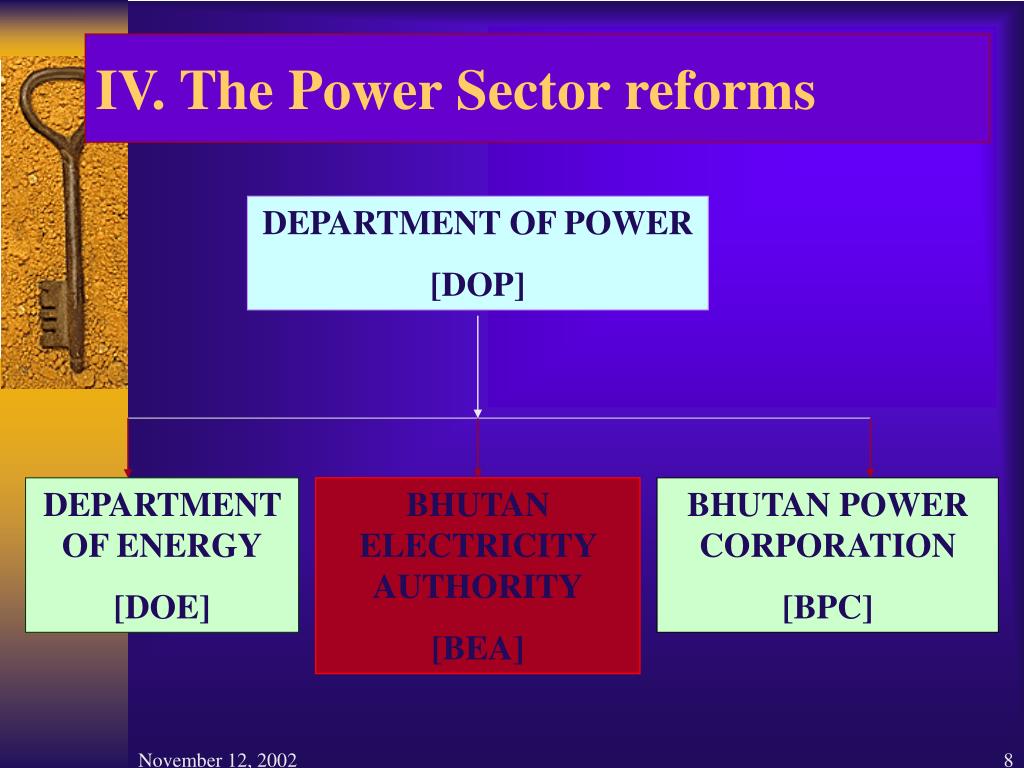 IV. The Power Sector reforms

DEPARTMENT OF POWER
[DOP]

DEPARTMENT OF ENERGY
[DOE]

BHUTAN ELECTRICITY AUTHORITY
[BEA]

BHUTAN POWER CORPORATION
[BPC]

November 12, 2002

8